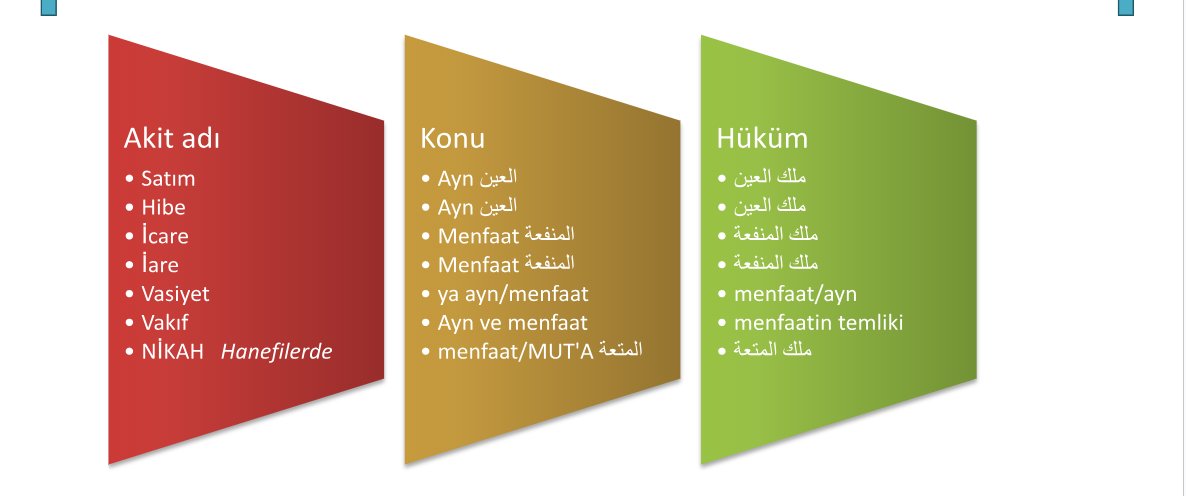 Akit adı
• Satım
• Hibe
• İcare
• İare
• Vasiyet
• Vakıf
• NİKAH Hanefilerde

Konu
• Ayn العين
• Ayn العين
• Menfaat المنفعة
• Menfaat المنفعة
• ya ayn/menfaat
• Ayn ve menfaat
• menfaat/MUT'A المتعة

Hüküm
• ملك العين
• ملك العين
• ملك المنفعة
• ملك المنفعة
• menfaat/ayn
• menfaatin temliki
• ملك المتعة